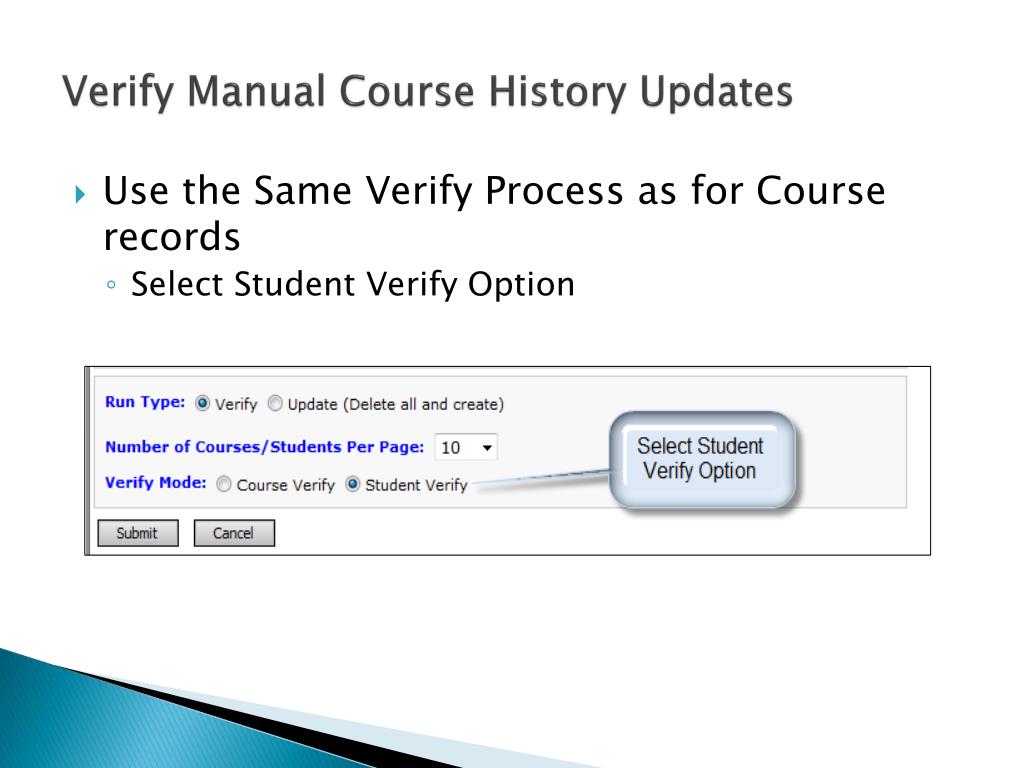 Verify Manual Course History Updates

Use the Same Verify Process as for Course records

Select Student Verify Option

Run Type: Verify Update (Delete all and create)

Number of Courses/Students Per Page: 10

Verify Mode: Course Verify Student Verify

Select Student Verify Option

Submit Cancel